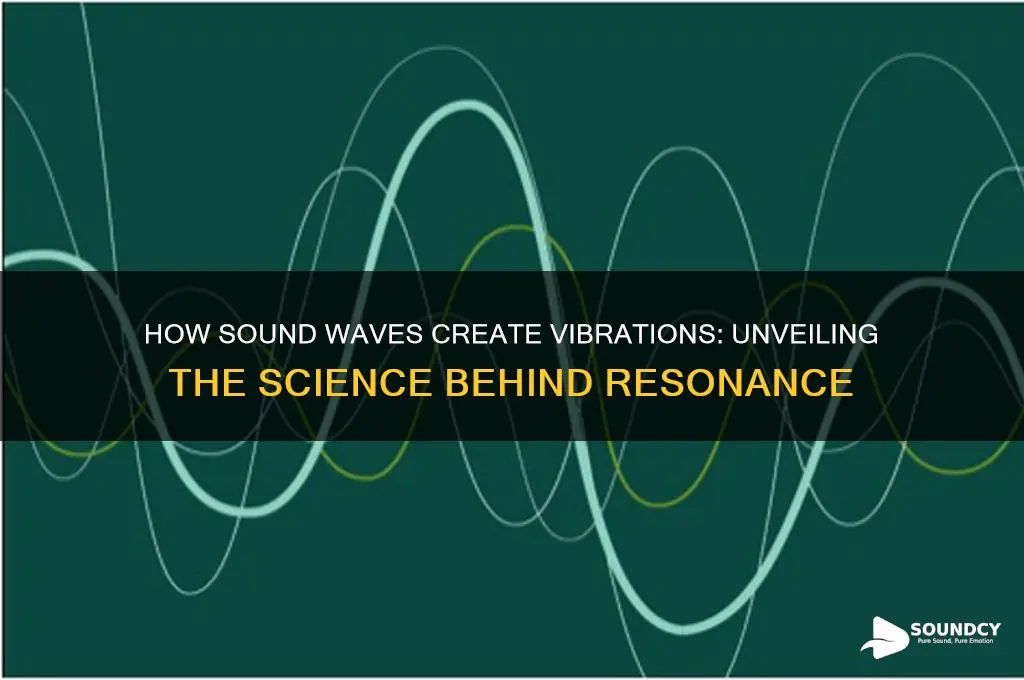 HOW SOUND WAVES CREATE VIBRATIONS: UNVEILING THE SCIENCE BEHIND RESONANCE

SOUNDCY
Pure Sound, Pure Emotion